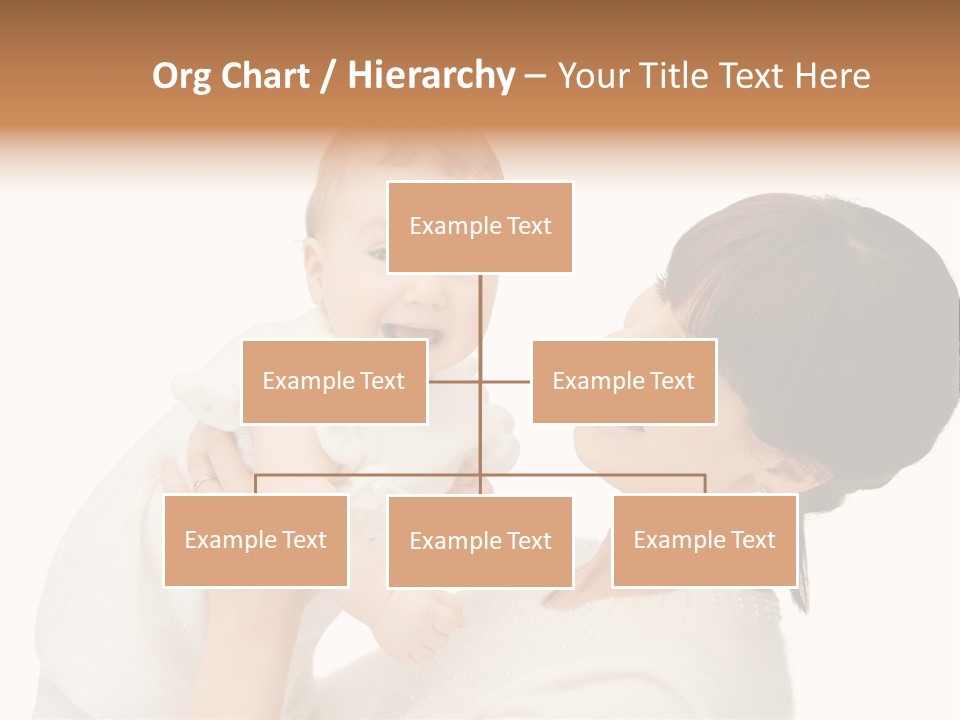 Org Chart / Hierarchy – Your Title Text Here

Example Text

Example Text

Example Text

Example Text

Example Text

Example Text